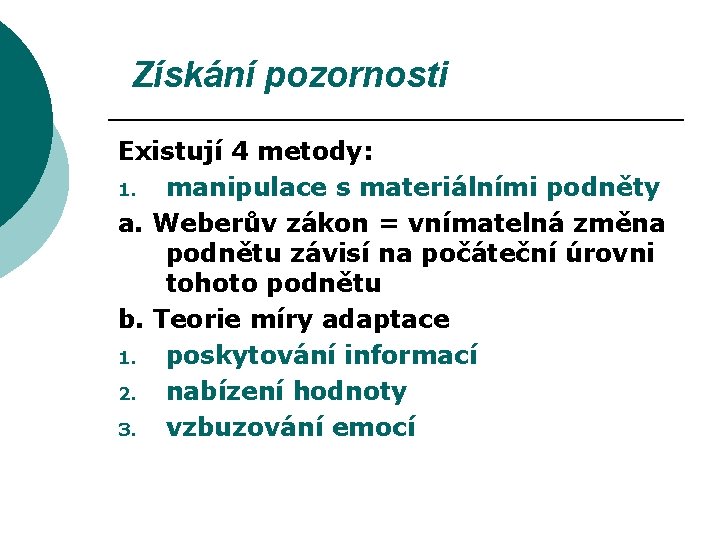 Získání pozornosti

Existují 4 metody:

1. manipulace s materiálními podněty

a. Weberův zákon = vnímatelná změna podnětu závisí na počáteční úrovni tohoto podnětu

b. Teorie míry adaptace

1. poskytování informací

2. nabízení hodnoty

3. vzbuzování emocí